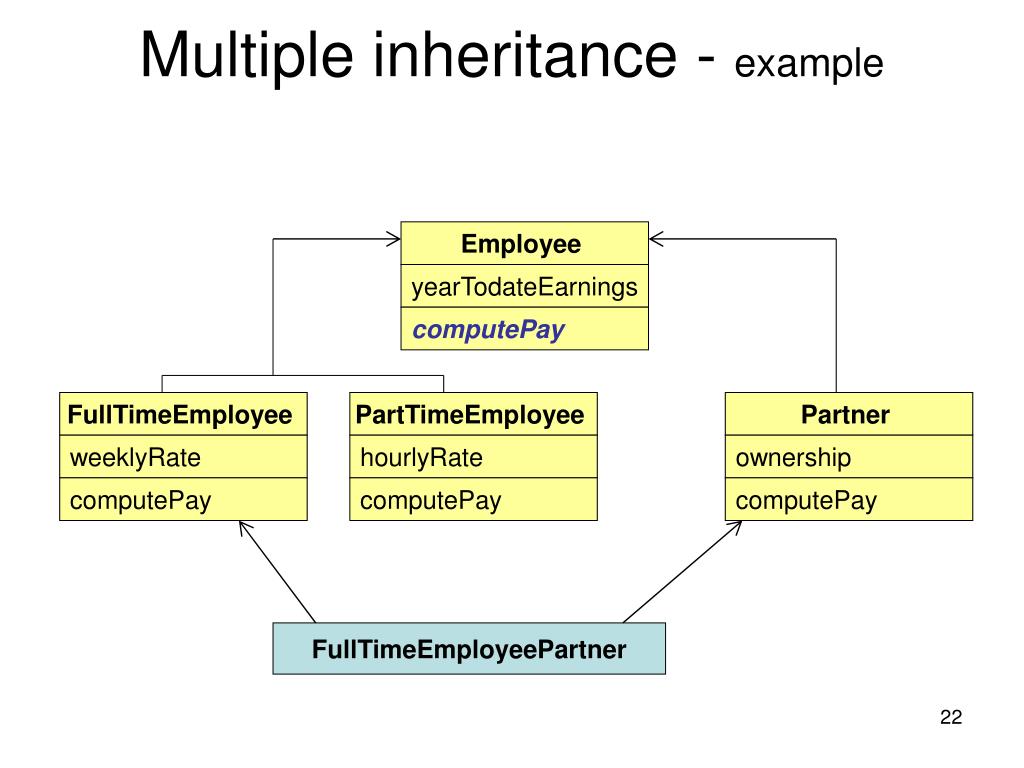 Multiple inheritance - example

Employee
yearTodateEarnings
computePay

FullTimeEmployee
weeklyRate
computePay

PartTimeEmployee
hourlyRate
computePay

Partner
ownership
computePay

FullTimeEmployeePartner

22